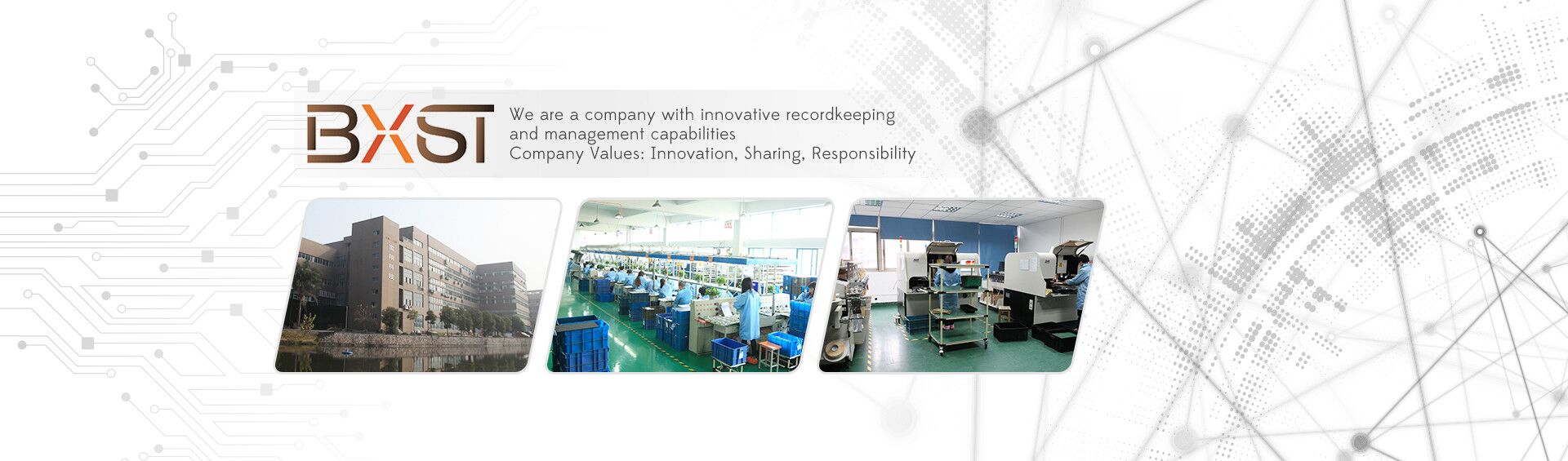 BXST

We are a company with innovative recordkeeping and management capabilities
Company Values: Innovation, Sharing, Responsibility